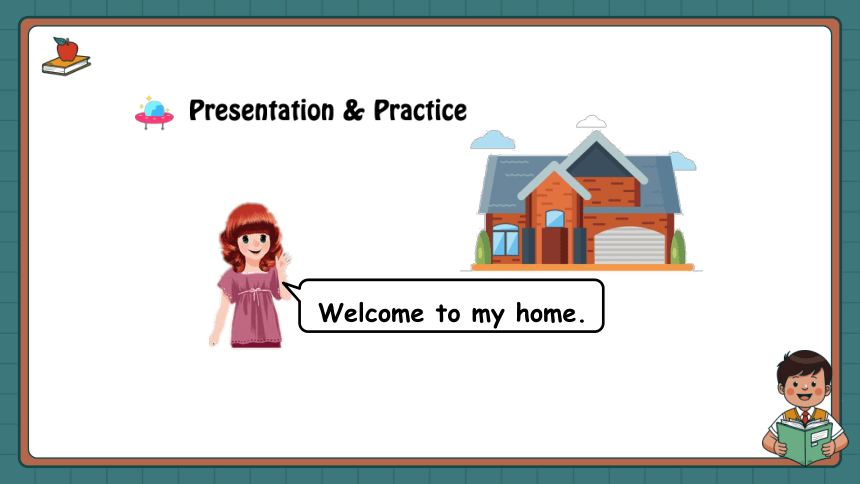 Presentation & Practice

Welcome to my home.